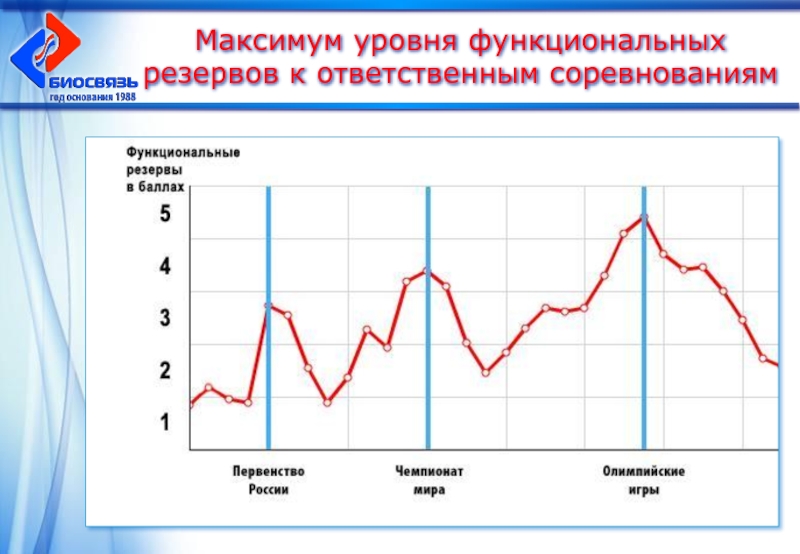 БИОСВЯЗЬ
год основания 1988

Максимум уровня функциональных резервов к ответственным соревнованиям

Функциональные резервы в баллах

5
4
3
2
1

Первенство России

Чемпионат мира

Олимпийские игры